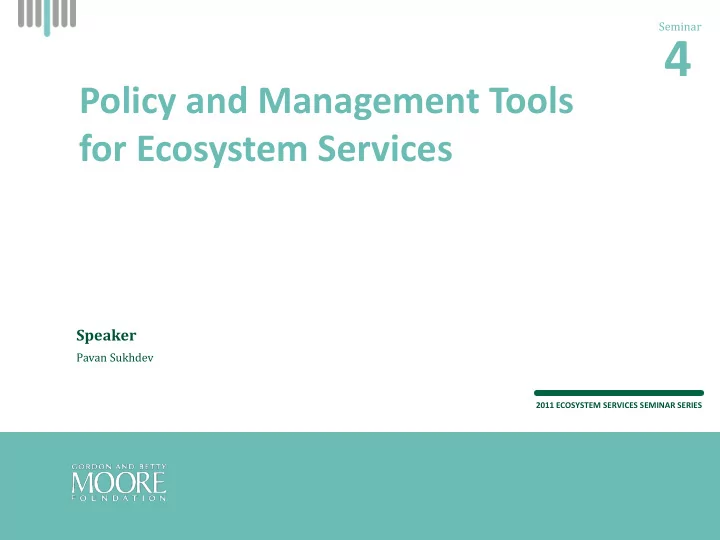 Seminar
4

Policy and Management Tools for Ecosystem Services

Speaker
Pavan Sukhdev

2011 ECOSYSTEM SERVICES SEMINAR SERIES

GORDON AND BETTY
MOORE
FOUNDATION